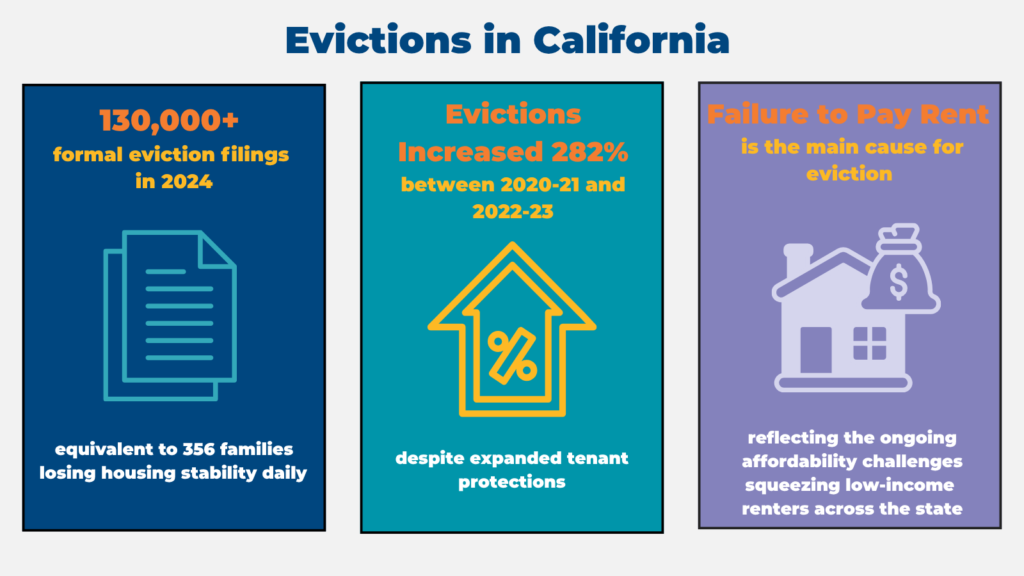 Evictions in California

130,000+
formal eviction filings in 2024

equivalent to 356 families losing housing stability daily

Evictions Increased 282%
between 2020-21 and 2022-23

%

despite expanded tenant protections

Failure to Pay Rent
is the main cause for eviction

$

reflecting the ongoing affordability challenges squeezing low-income renters across the state